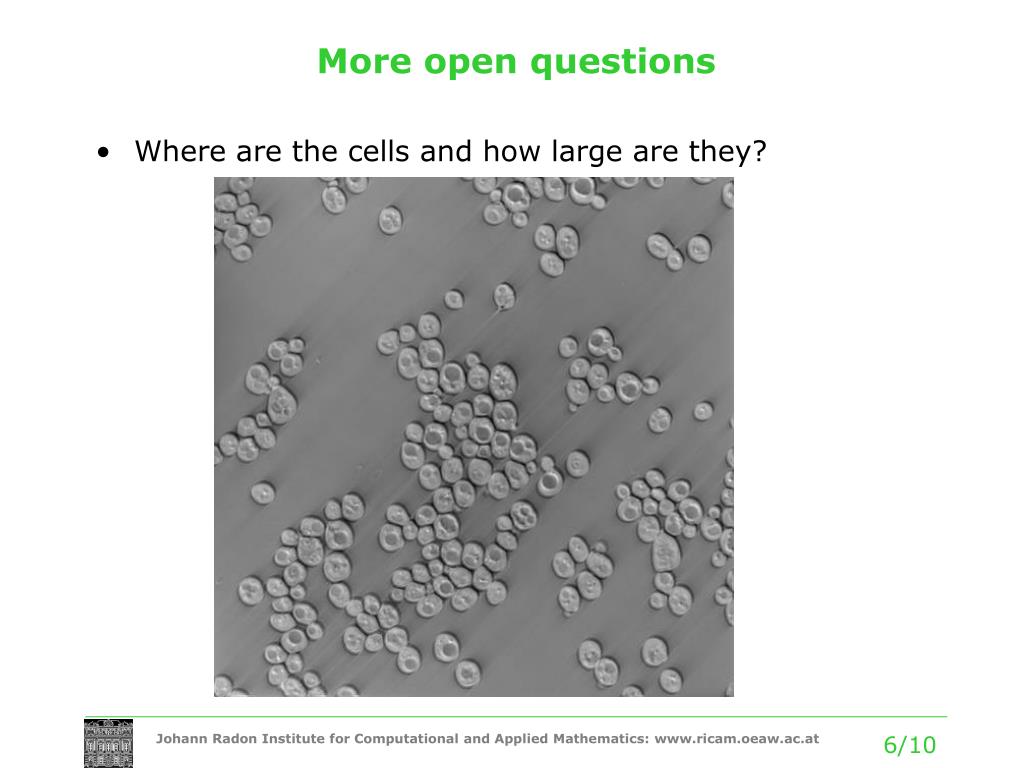 More open questions

• Where are the cells and how large are they?

Johann Radon Institute for Computational and Applied Mathematics: www.ricam.oeaw.ac.at

6/10